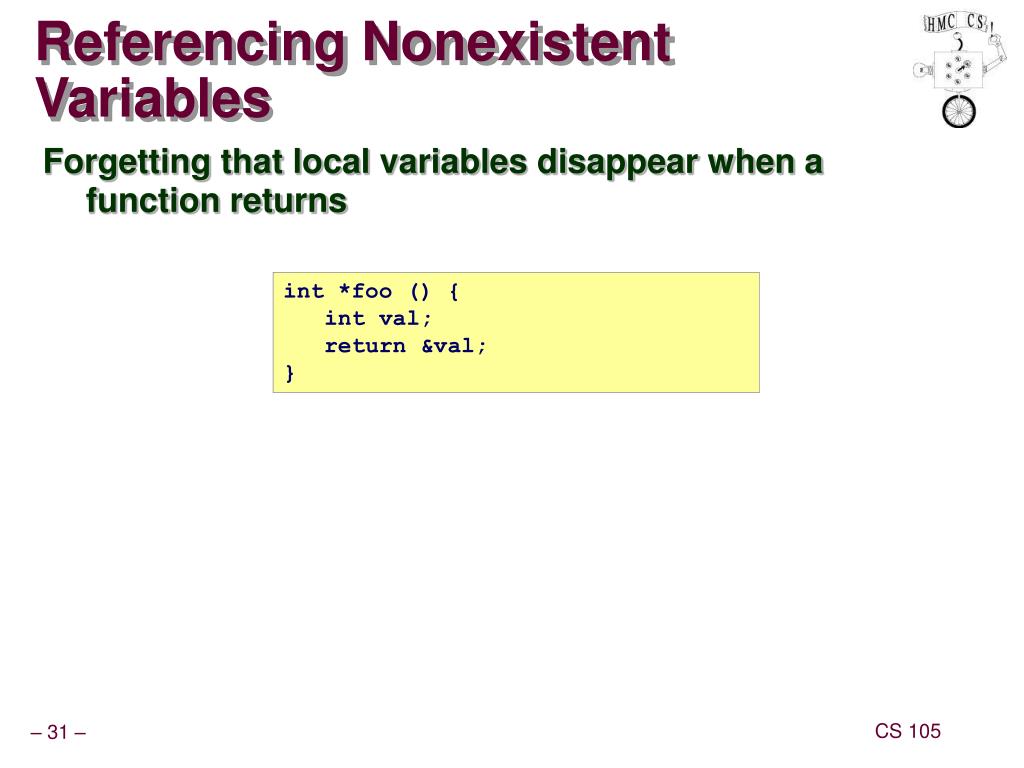 Referencing Nonexistent Variables

HMC CS

Forgetting that local variables disappear when a function returns

int *foo () {
   int val;
   return &val;
}

– 31 –

CS 105